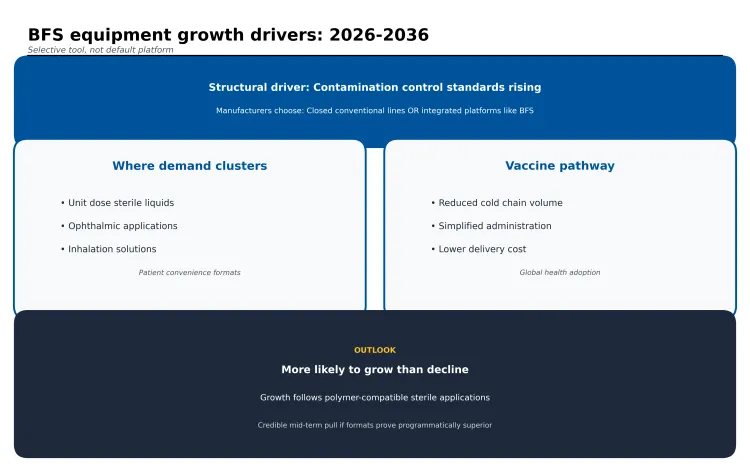 BFS equipment growth drivers: 2026-2036

Selective tool, not default platform

Structural driver: Contamination control standards rising

Manufacturers choose: Closed conventional lines OR integrated platforms like BFS

Where demand clusters

• Unit dose sterile liquids
• Ophthalmic applications
• Inhalation solutions

Patient convenience formats

Vaccine pathway

• Reduced cold chain volume
• Simplified administration
• Lower delivery cost

Global health adoption

OUTLOOK

More likely to grow than decline

Growth follows polymer-compatible sterile applications

Credible mid-term pull if formats prove programmatically superior